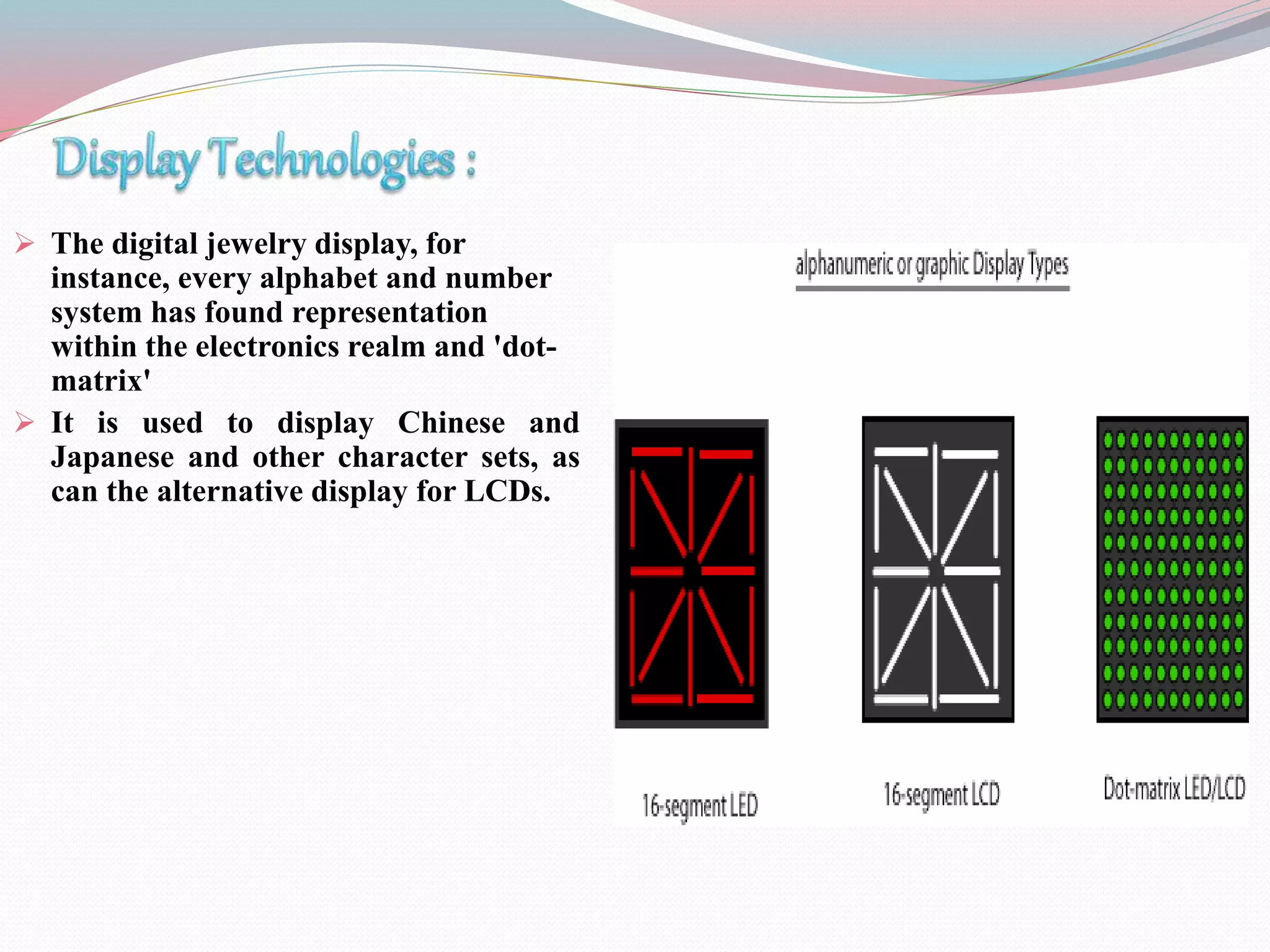 Display Technologies :

➢ The digital jewelry display, for instance, every alphabet and number system has found representation within the electronics realm and 'dot-matrix'

➢ It is used to display Chinese and Japanese and other character sets, as can the alternative display for LCDs.

alphanumeric or graphic Display Types

16-segment LED

16-segment LCD

Dot-matrix LED/LCD